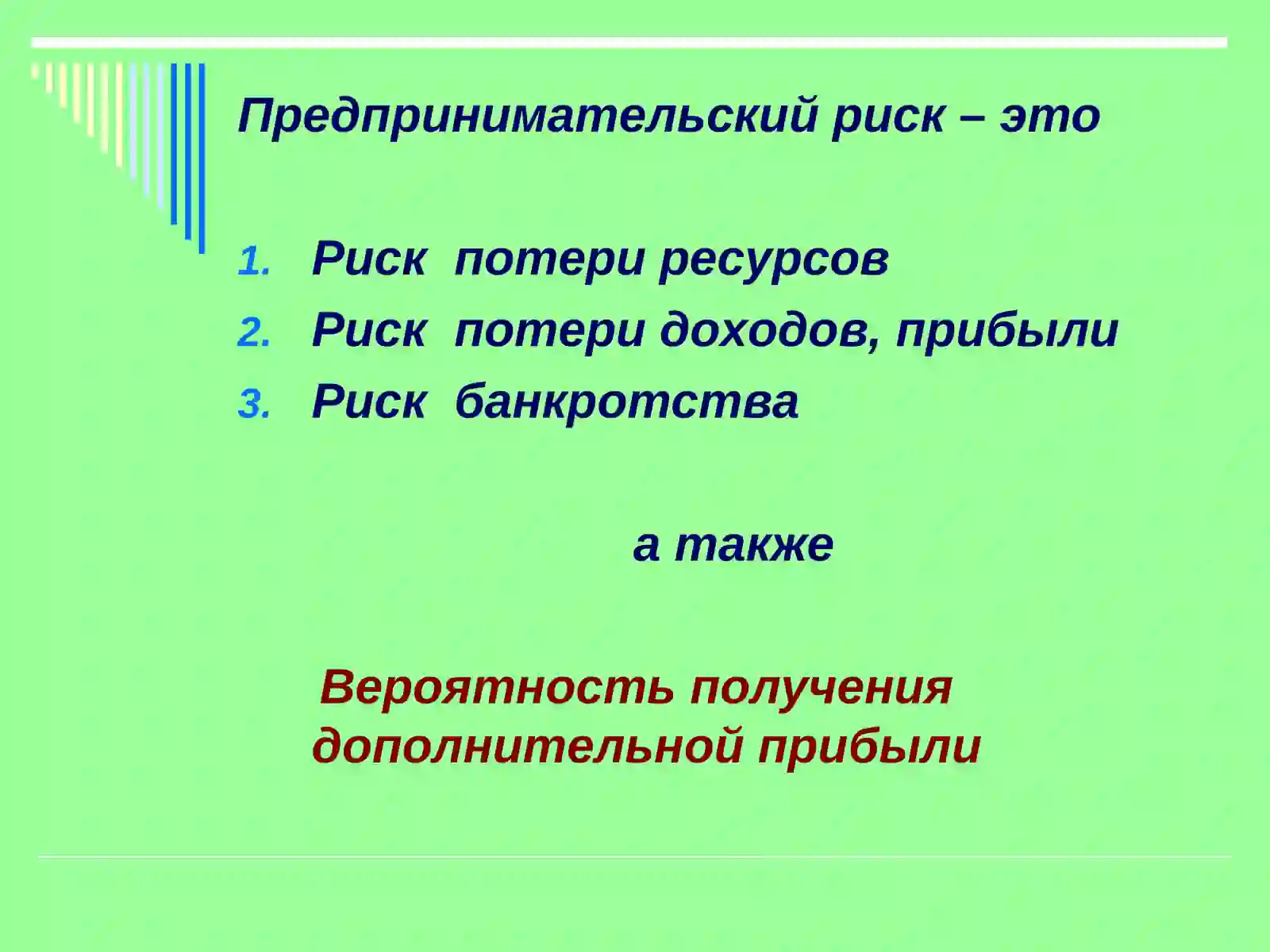 Предпринимательский риск – это

1. Риск потери ресурсов
2. Риск потери доходов, прибыли
3. Риск банкротства

а также

Вероятность получения дополнительной прибыли